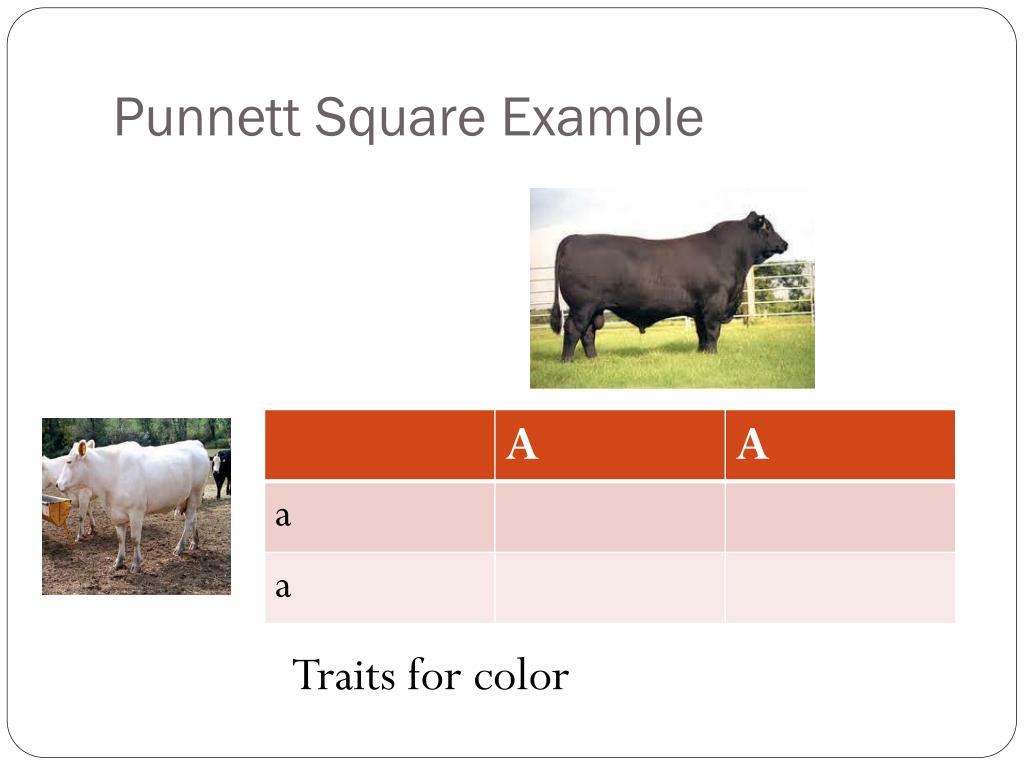 Punnett Square Example

|   | A | A |
|---|---|---|
| a |   |   |
| a |   |   |

Traits for color